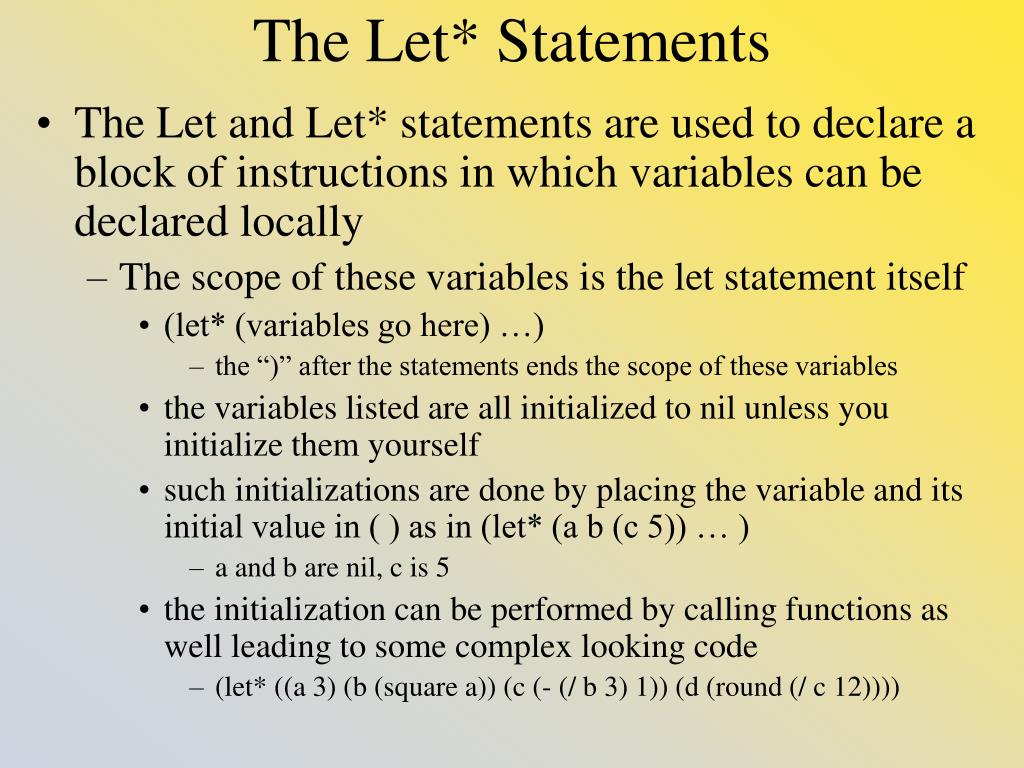 The Let* Statements

• The Let and Let* statements are used to declare a block of instructions in which variables can be declared locally
– The scope of these variables is the let statement itself
• (let* (variables go here) …)
– the “)” after the statements ends the scope of these variables
• the variables listed are all initialized to nil unless you initialize them yourself
• such initializations are done by placing the variable and its initial value in ( ) as in (let* (a b (c 5)) … )
– a and b are nil, c is 5
• the initialization can be performed by calling functions as well leading to some complex looking code
– (let* ((a 3) (b (square a)) (c (- (/ b 3) 1)) (d (round (/ c 12))))